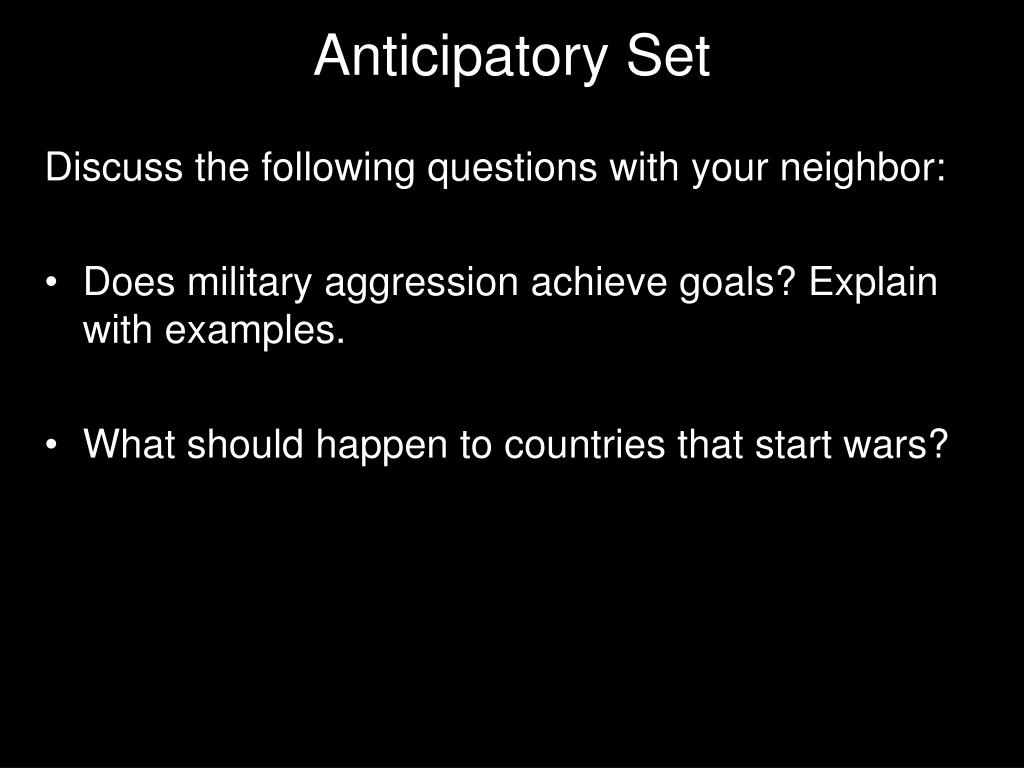 Anticipatory Set

Discuss the following questions with your neighbor:

• Does military aggression achieve goals? Explain with examples.

• What should happen to countries that start wars?